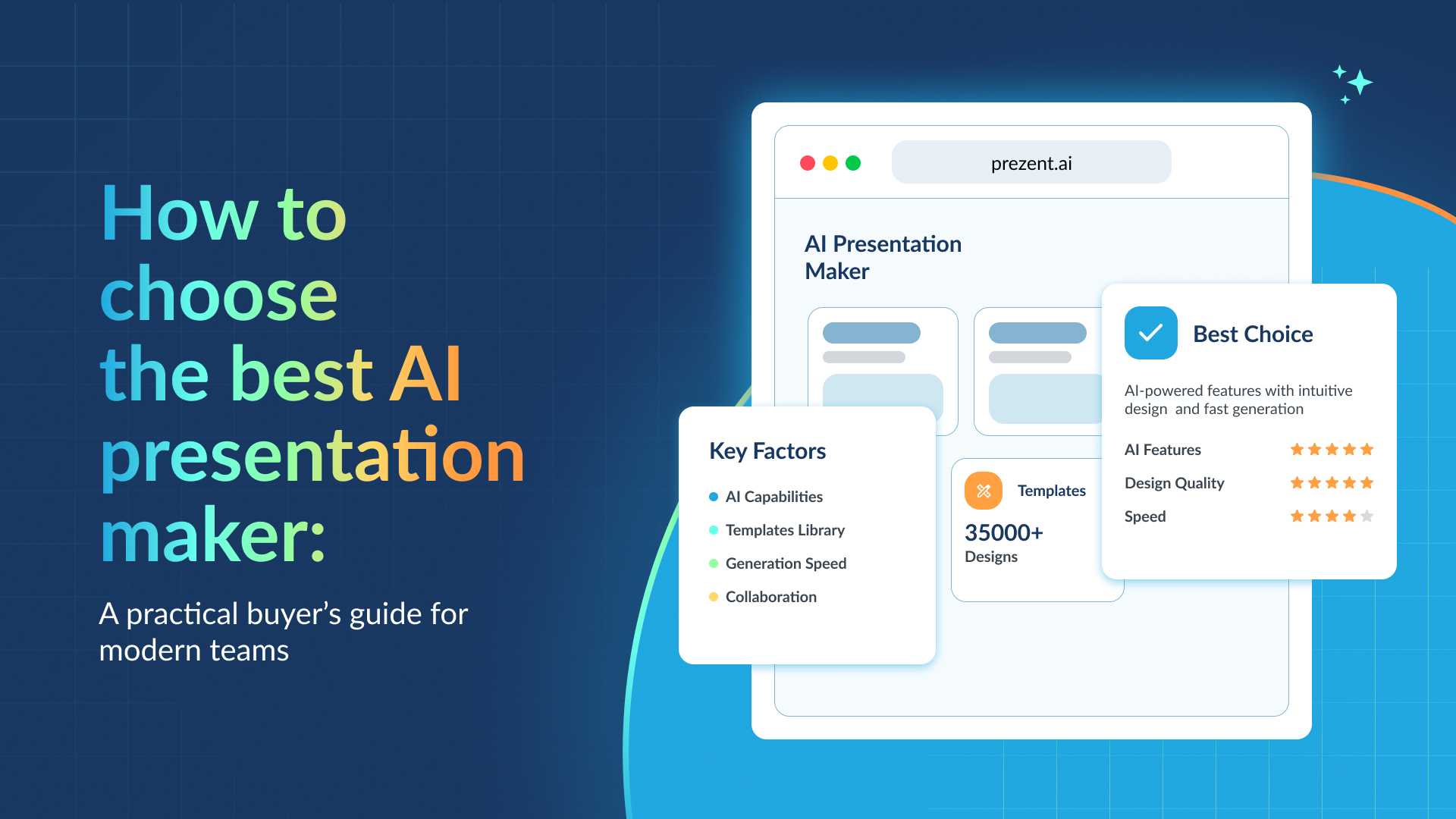 How to choose the best AI presentation maker:

A practical buyer's guide for modern teams

prezent.ai

AI Presentation Maker

Key Factors

AI Capabilities

Templates Library

Generation Speed

Collaboration

Templates

35000+ Designs

Best Choice

AI-powered features with intuitive design and fast generation

AI Features

Design Quality

Speed